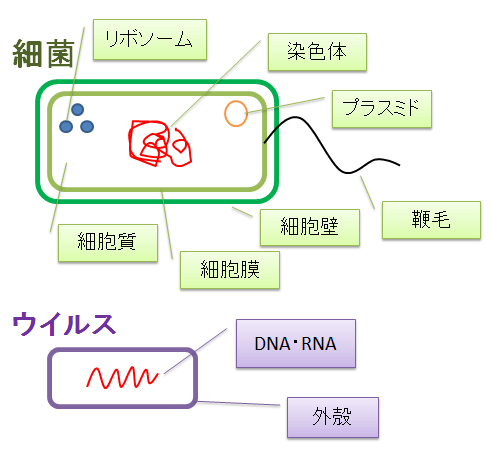 細菌

リボソーム

染色体

プラスミド

鞭毛

細胞壁

細胞質

細胞膜

ウイルス

DNA・RNA

外殻